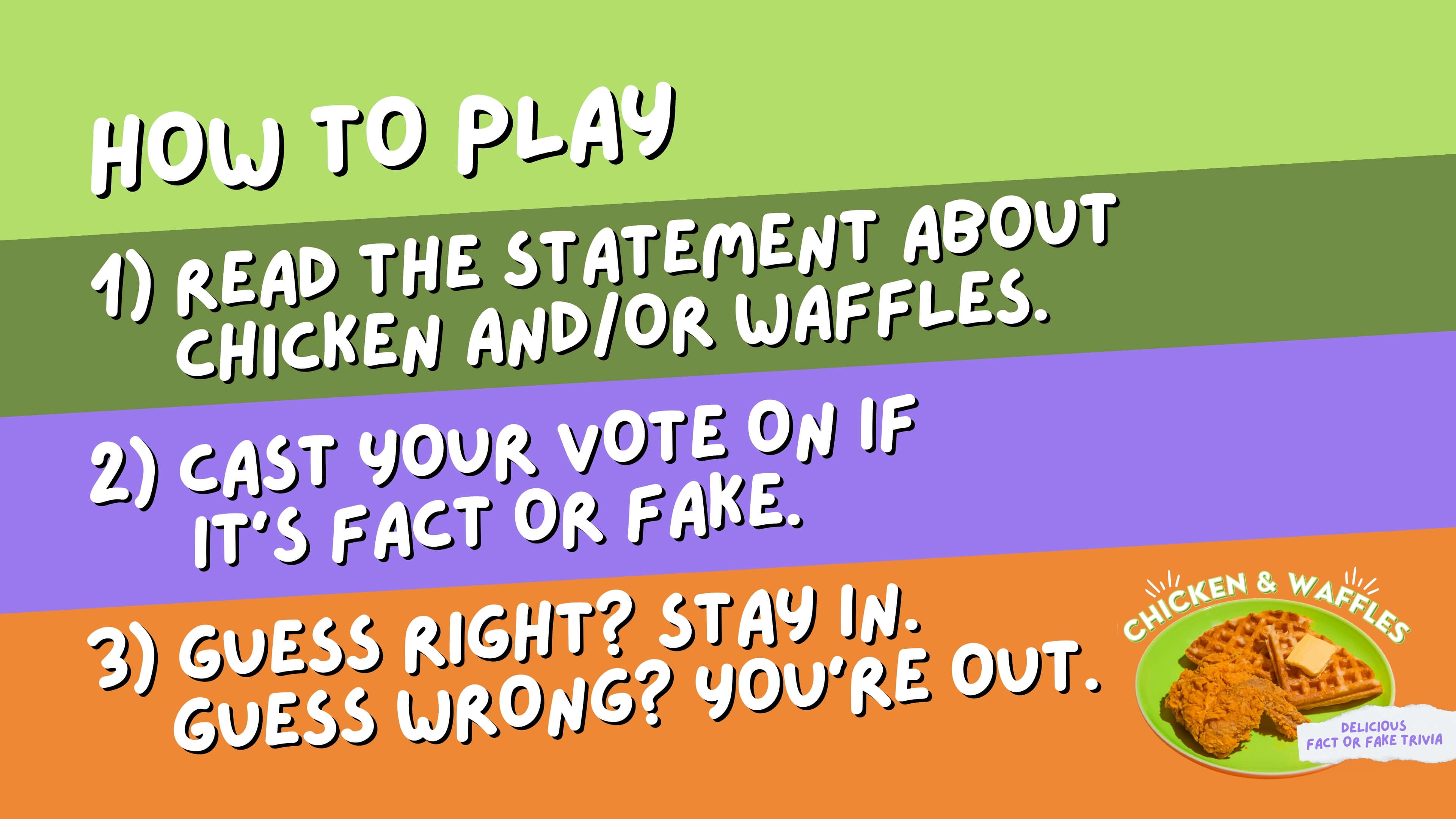 HOW TO PLAY

1) READ THE STATEMENT ABOUT CHICKEN AND/OR WAFFLES.

2) CAST YOUR VOTE ON IF IT'S FACT OR FAKE.

3) GUESS RIGHT? STAY IN. GUESS WRONG? YOU'RE OUT.

CHICKEN & WAFFLES

DELICIOUS FACT OR FAKE TRIVIA